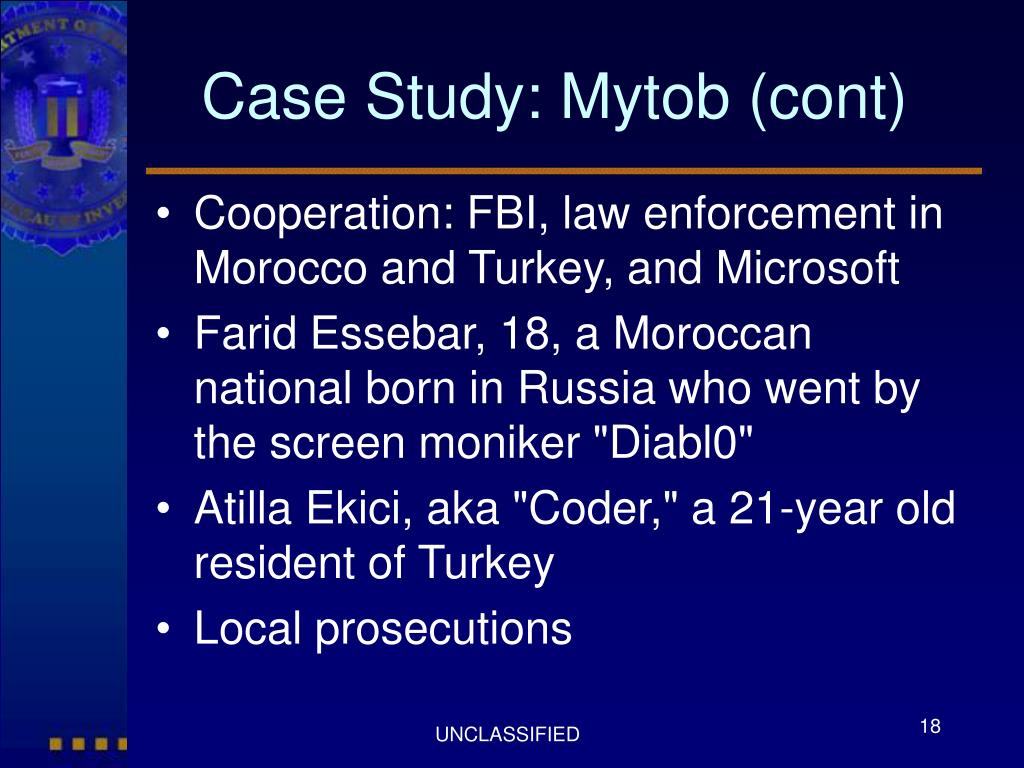 Case Study: Mytob (cont)

• Cooperation: FBI, law enforcement in Morocco and Turkey, and Microsoft
• Farid Essebar, 18, a Moroccan national born in Russia who went by the screen moniker "Diabl0"
• Atilla Ekici, aka "Coder," a 21-year old resident of Turkey
• Local prosecutions

UNCLASSIFIED

18